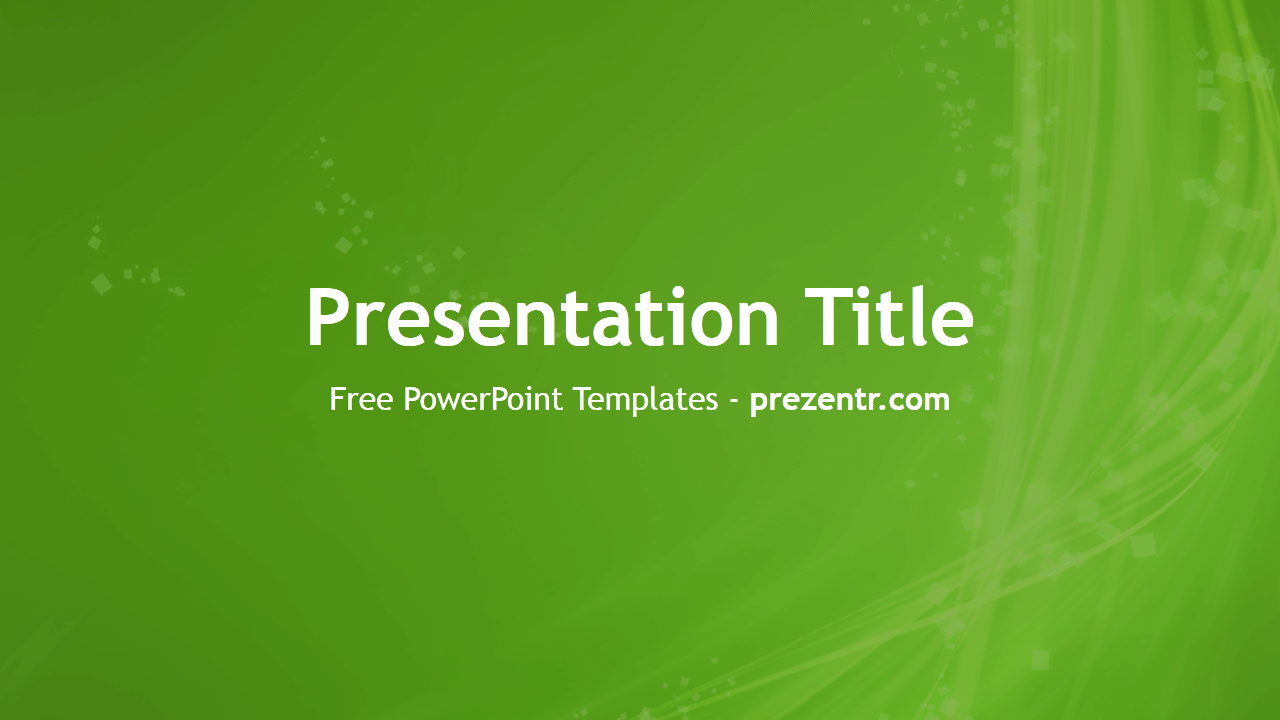 Presentation Title

Free PowerPoint Templates - prezentr.com